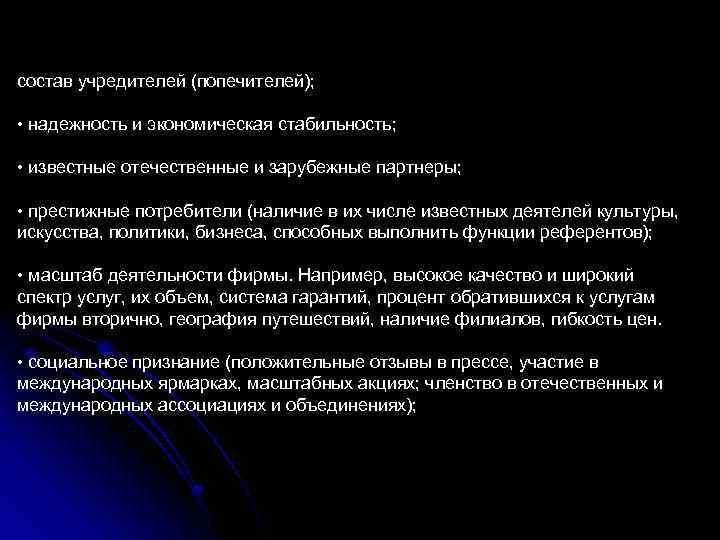 состав учредителей (попечителей);

• надежность и экономическая стабильность;

• известные отечественные и зарубежные партнеры;

• престижные потребители (наличие в их числе известных деятелей культуры, искусства, политики, бизнеса, способных выполнить функции референтов);

• масштаб деятельности фирмы. Например, высокое качество и широкий спектр услуг, их объем, система гарантий, процент обратившихся к услугам фирмы вторично, география путешествий, наличие филиалов, гибкость цен.

• социальное признание (положительные отзывы в прессе, участие в международных ярмарках, масштабных акциях; членство в отечественных и международных ассоциациях и объединениях);